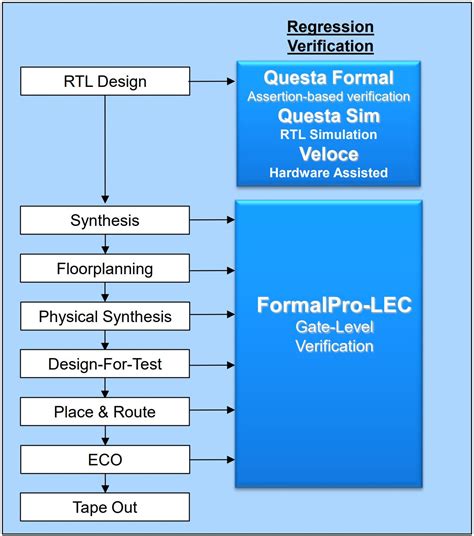 Regression Verification

RTL Design

Questa Formal
Assertion-based verification
Questa Sim
RTL Simulation
Veloce
Hardware Assisted

Synthesis

Floorplanning

Physical Synthesis

Design-For-Test

Place & Route

ECO

Tape Out

FormalPro-LEC
Gate-Level Verification